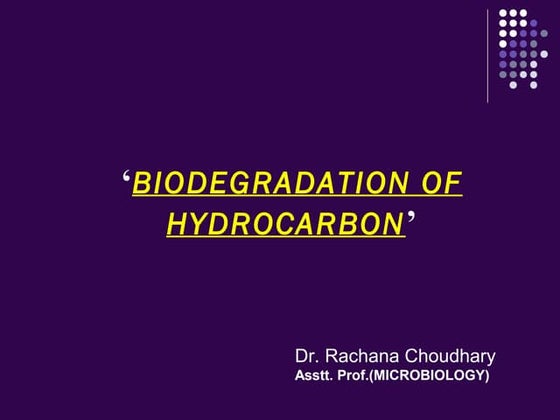 ‘BIODEGRADATION OF HYDROCARBON’

Dr. Rachana Choudhary
Asstt. Prof.(MICROBIOLOGY)